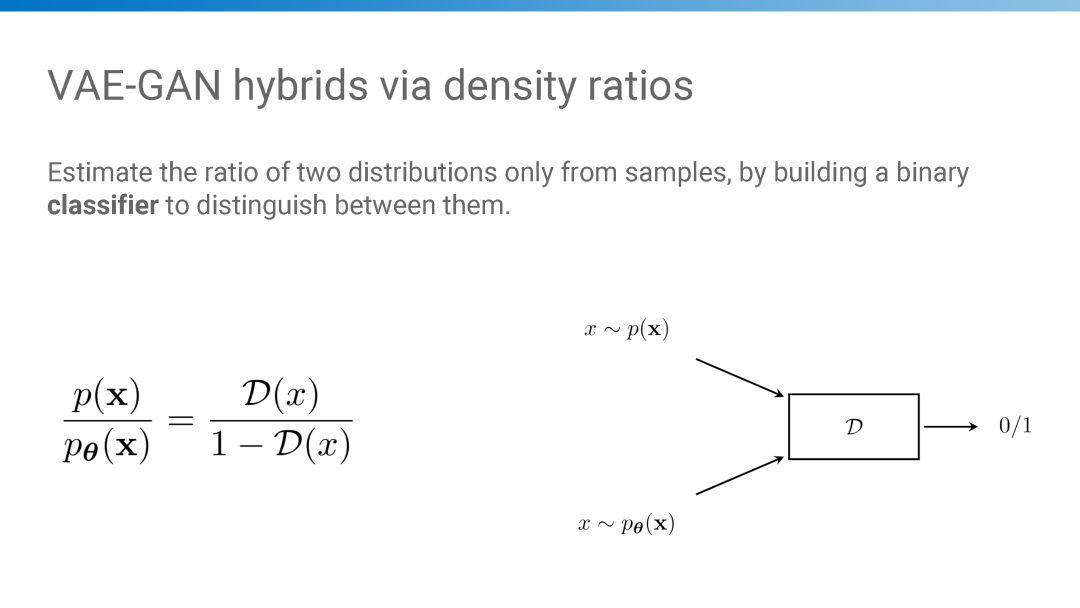 VAE-GAN hybrids via density ratios

Estimate the ratio of two distributions only from samples, by building a binary **classifier** to distinguish between them.

$\frac{p(\mathbf{x})}{p_{\boldsymbol{\theta}}(\mathbf{x})} = \frac{\mathcal{D}(x)}{1 - \mathcal{D}(x)}$

$x \sim p(\mathbf{x})$

$\mathcal{D}$

$0/1$

$x \sim p_{\boldsymbol{\theta}}(\mathbf{x})$